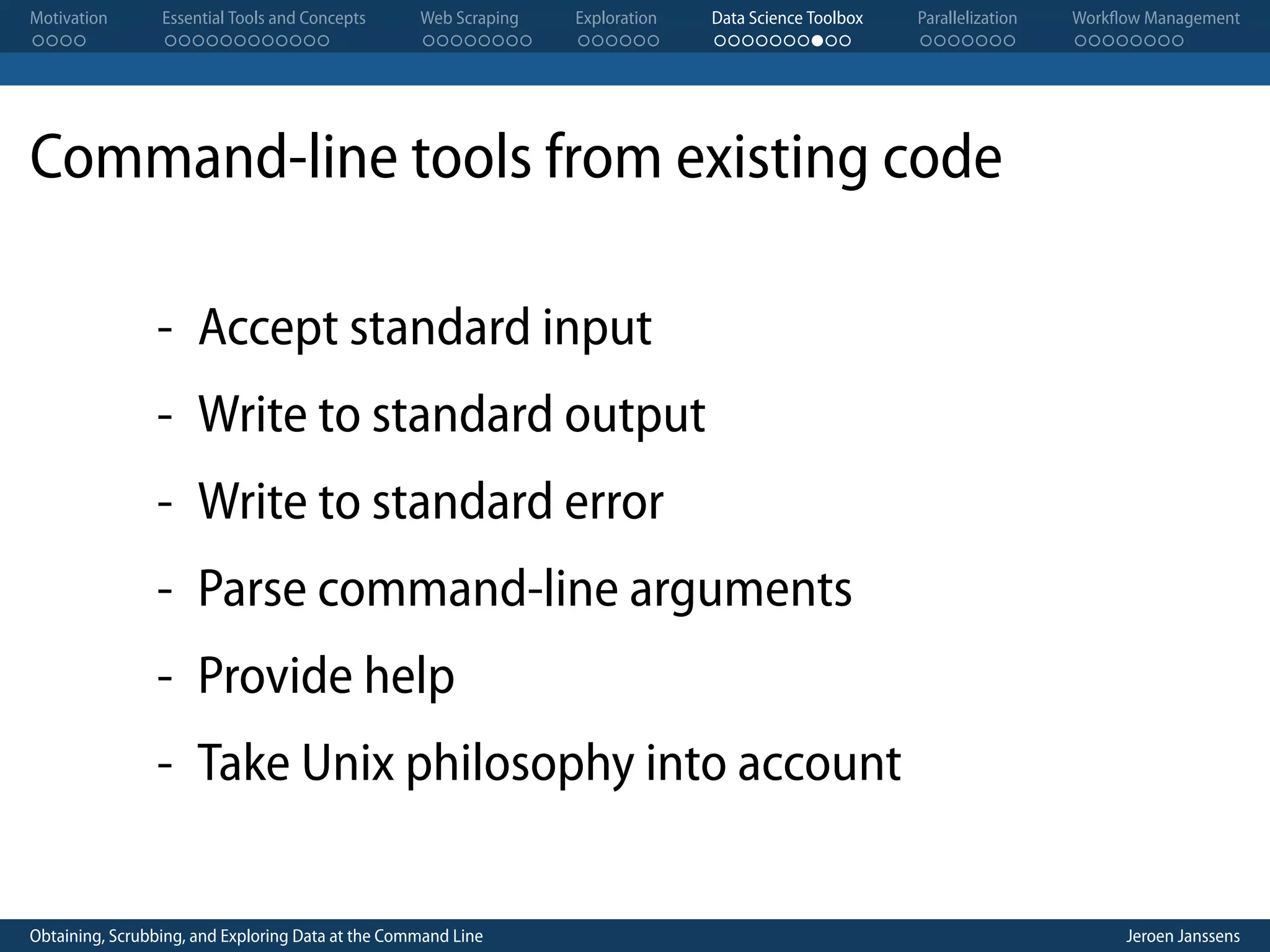 Motivation Essential Tools and Concepts Web Scraping Exploration Data Science Toolbox Parallelization Workflow Management

Command-line tools from existing code

- Accept standard input
- Write to standard output
- Write to standard error
- Parse command-line arguments
- Provide help
- Take Unix philosophy into account

Obtaining, Scrubbing, and Exploring Data at the Command Line Jeroen Janssens